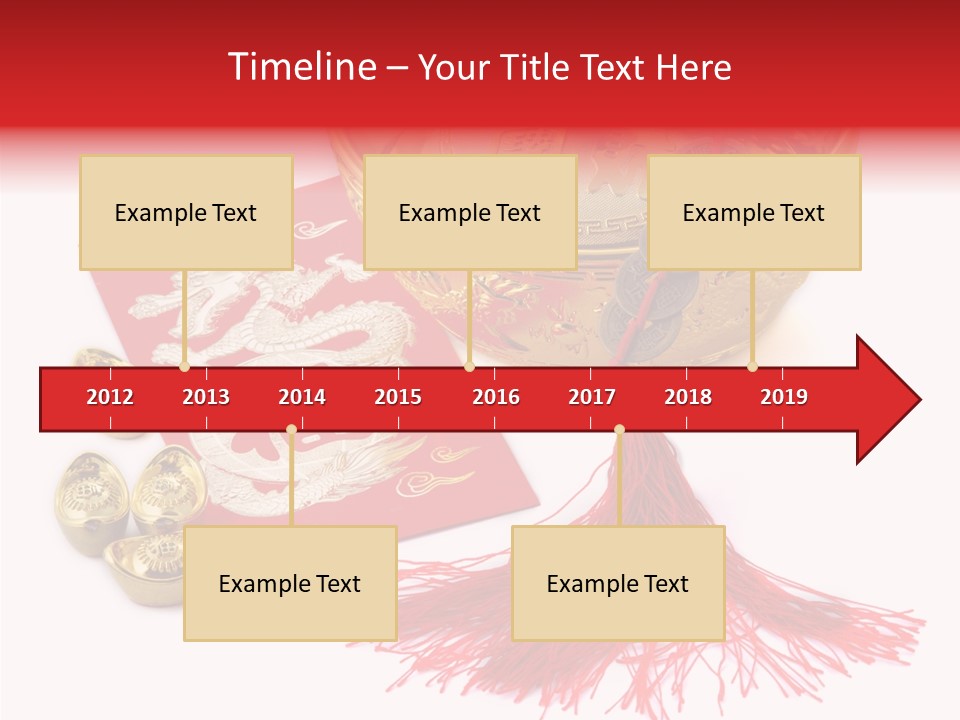 Timeline – Your Title Text Here

Example Text

Example Text

Example Text

2012 2013 2014 2015 2016 2017 2018 2019

Example Text

Example Text